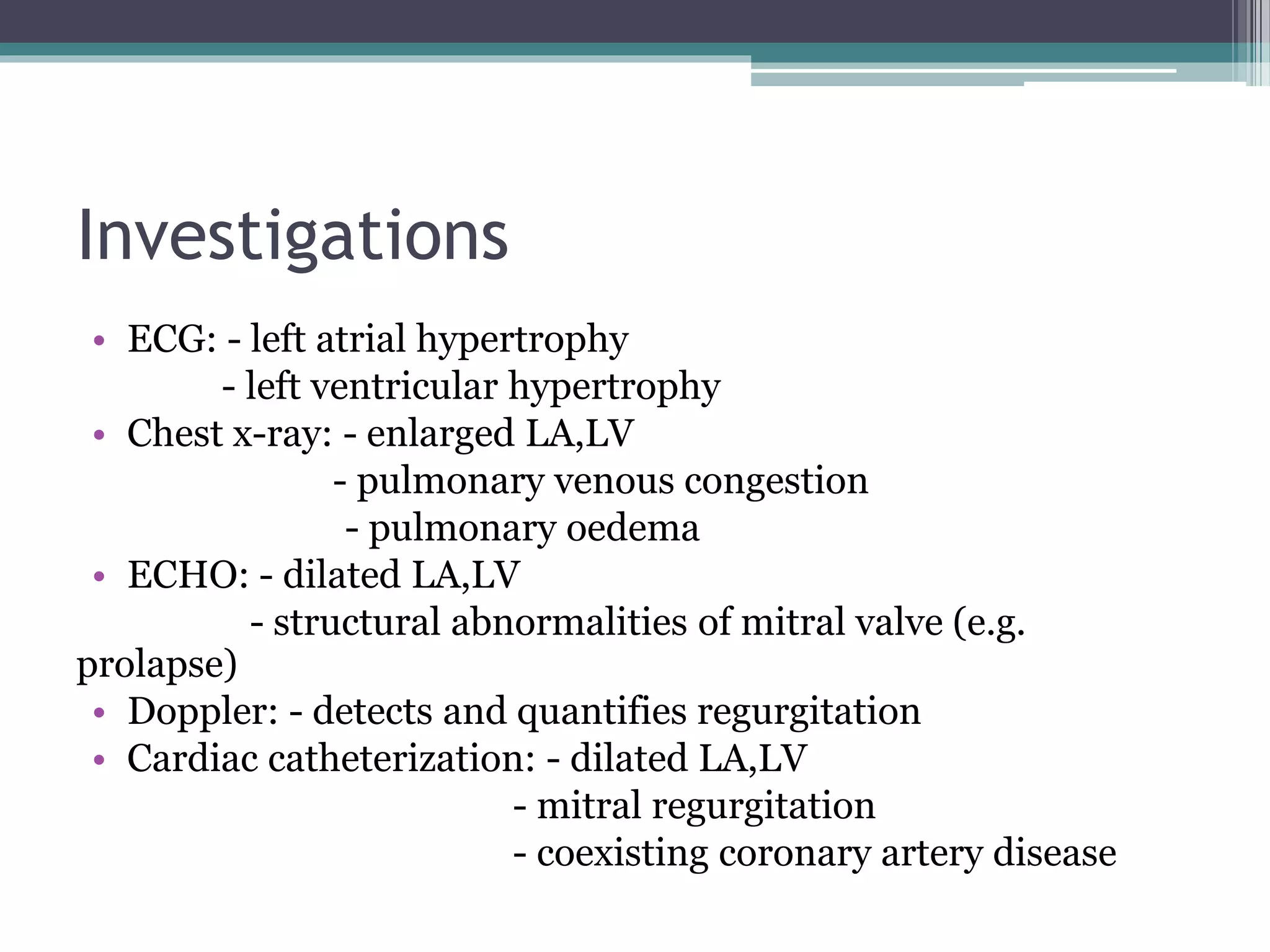 Investigations

• ECG: - left atrial hypertrophy
- left ventricular hypertrophy
• Chest x-ray: - enlarged LA,LV
- pulmonary venous congestion
- pulmonary oedema
• ECHO: - dilated LA,LV
- structural abnormalities of mitral valve (e.g. prolapse)
• Doppler: - detects and quantifies regurgitation
• Cardiac catheterization: - dilated LA,LV
- mitral regurgitation
- coexisting coronary artery disease